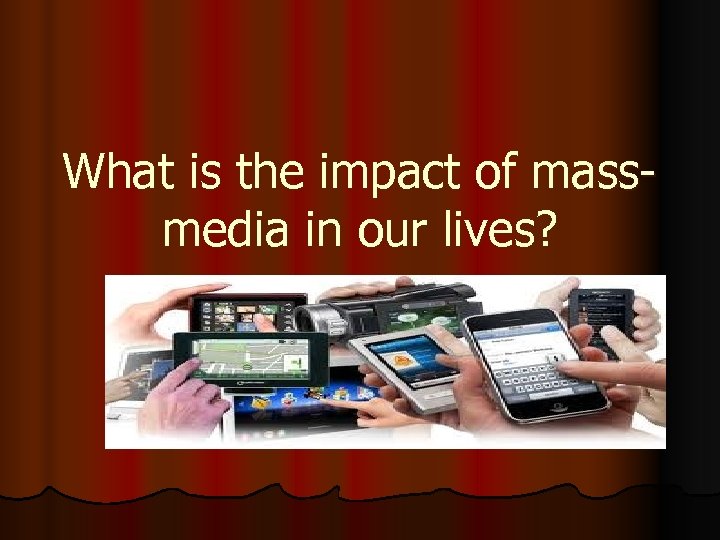 What is the impact of mass-media in our lives?